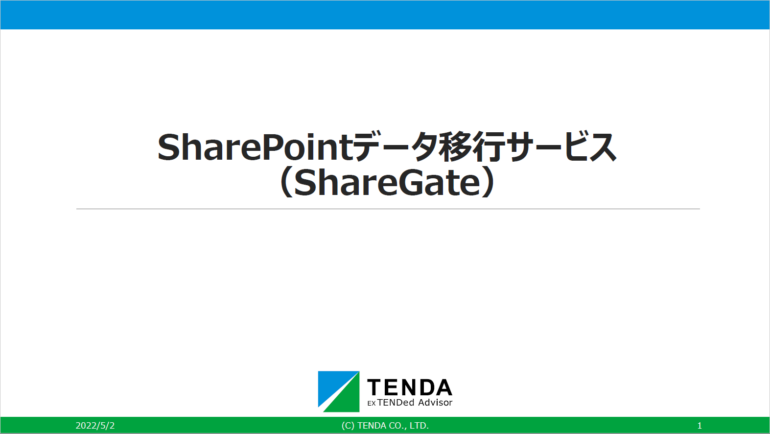 SharePointデータ移行サービス
（ShareGate）

TENDA
EX TENDed Advisor

2022/5/2

(C) TENDA CO., LTD.

1